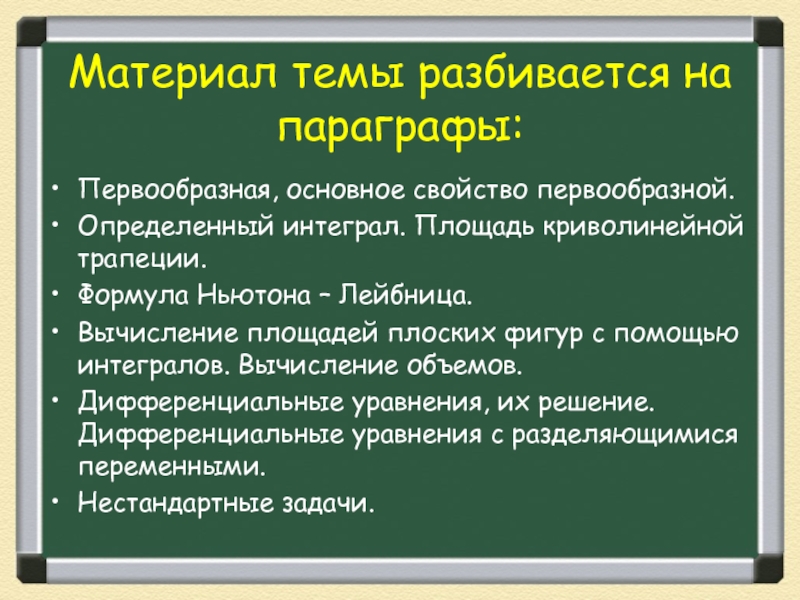 Материал темы разбивается на параграфы:

• Первообразная, основное свойство первообразной.
• Определенный интеграл. Площадь криволинейной трапеции.
• Формула Ньютона – Лейбница.
• Вычисление площадей плоских фигур с помощью интегралов. Вычисление объемов.
• Дифференциальные уравнения, их решение. Дифференциальные уравнения с разделяющимися переменными.
• Нестандартные задачи.